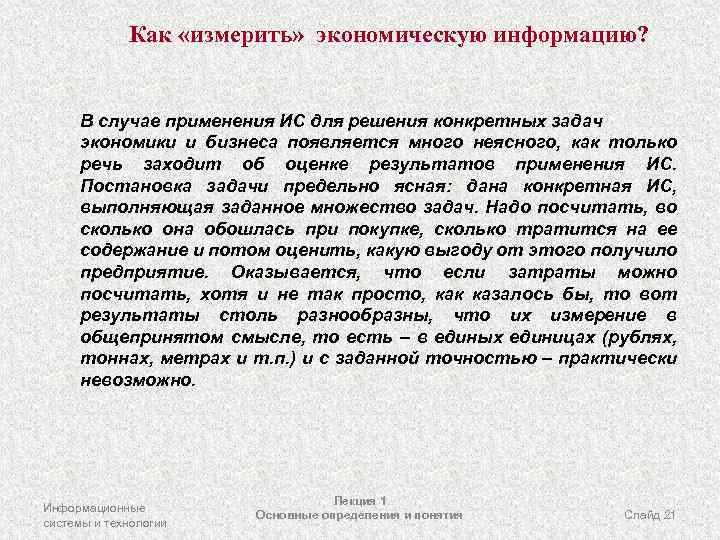 Как «измерить» экономическую информацию?

В случае применения ИС для решения конкретных задач экономики и бизнеса появляется много неясного, как только речь заходит об оценке результатов применения ИС. Постановка задачи предельно ясная: дана конкретная ИС, выполняющая заданное множество задач. Надо посчитать, во сколько она обошлась при покупке, сколько тратится на ее содержание и потом оценить, какую выгоду от этого получило предприятие. Оказывается, что если затраты можно посчитать, хотя и не так просто, как казалось бы, то вот результаты столь разнообразны, что их измерение в общепринятом смысле, то есть – в единых единицах (рублях, тоннах, метрах и т.п.) и с заданной точностью – практически невозможно.

Информационные системы и технологии

Лекция 1
Основные определения и понятия

Слайд 21